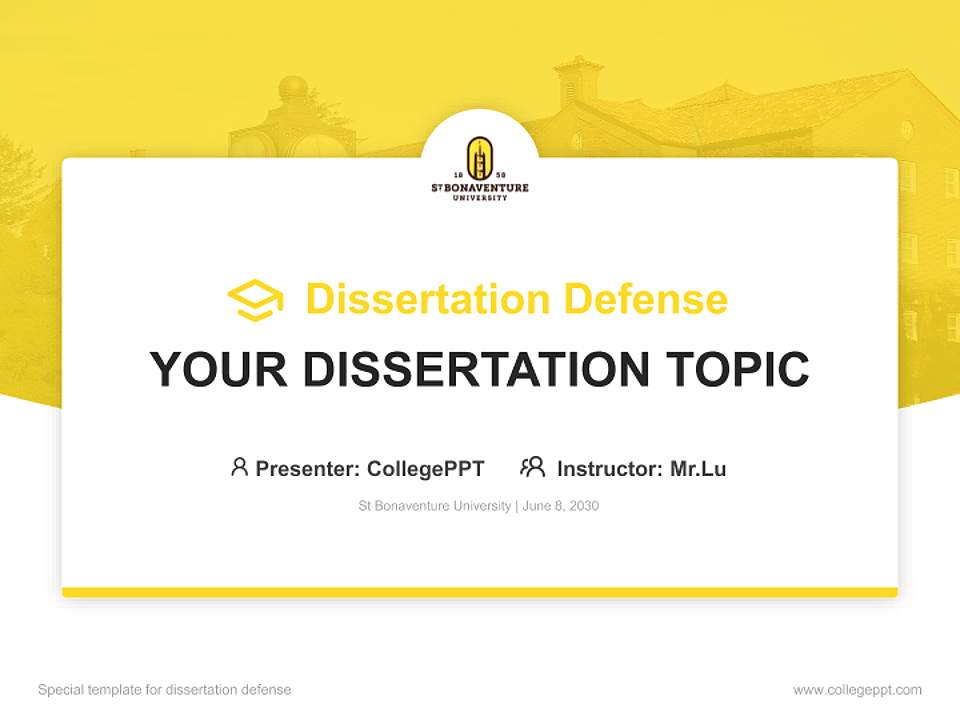 18 58
ST BONAVENTURE
UNIVERSITY

Dissertation Defense

YOUR DISSERTATION TOPIC

Presenter: CollegePPT Instructor: Mr.Lu

St Bonaventure University | June 8, 2030

Special template for dissertation defense

www.collegeppt.com